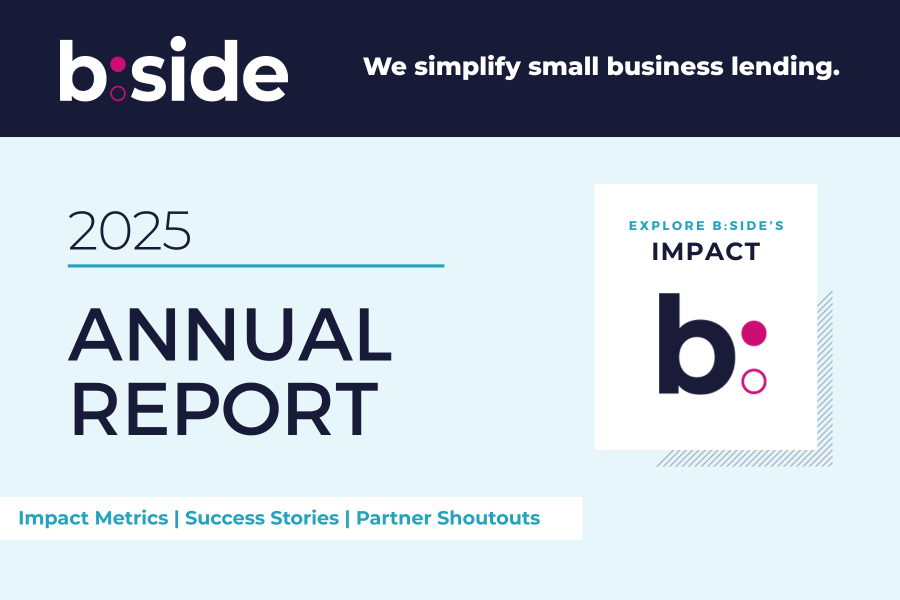 b:side

We simplify small business lending.

2025

ANNUAL REPORT

EXPLORE B:SIDE'S
IMPACT

b:

Impact Metrics | Success Stories | Partner Shoutouts